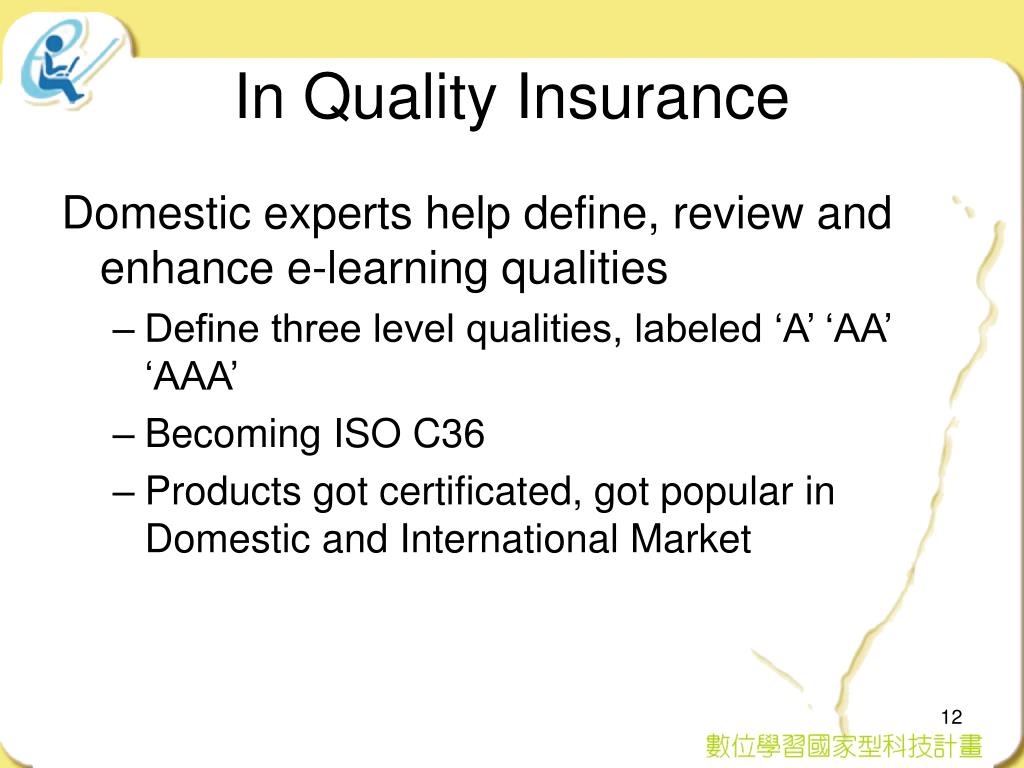 In Quality Insurance

Domestic experts help define, review and enhance e-learning qualities

– Define three level qualities, labeled ‘A’ ‘AA’ ‘AAA’

– Becoming ISO C36

– Products got certificated, got popular in Domestic and International Market

12

數位學習國家型科技計畫